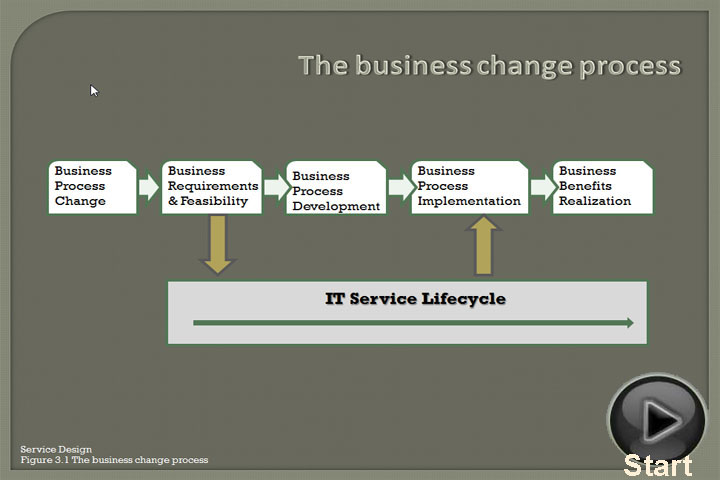 The business change process

Business
Process
Change

Business
Requirements
& Feasibility

Business
Process
Development

Business
Process
Implementation

Business
Benefits
Realization

IT Service Lifecycle

Service Design
Figure 3.1 The business change process

Start